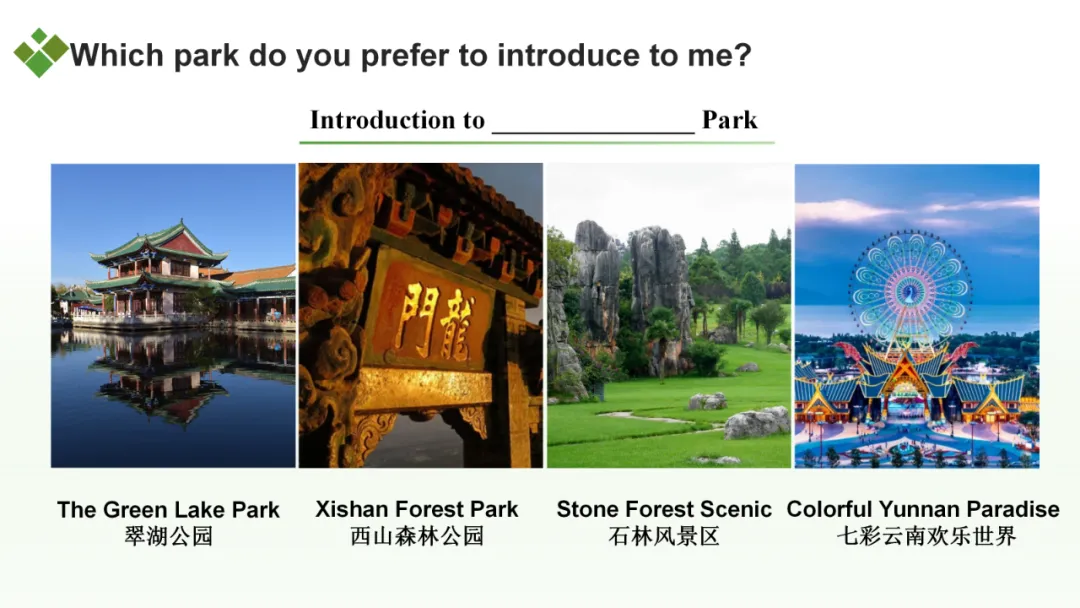 Which park do you prefer to introduce to me?

Introduction to ________________ Park

門龍

The Green Lake Park
翠湖公园

Xishan Forest Park
西山森林公园

Stone Forest Scenic
石林风景区

Colorful Yunnan Paradise
七彩云南欢乐世界